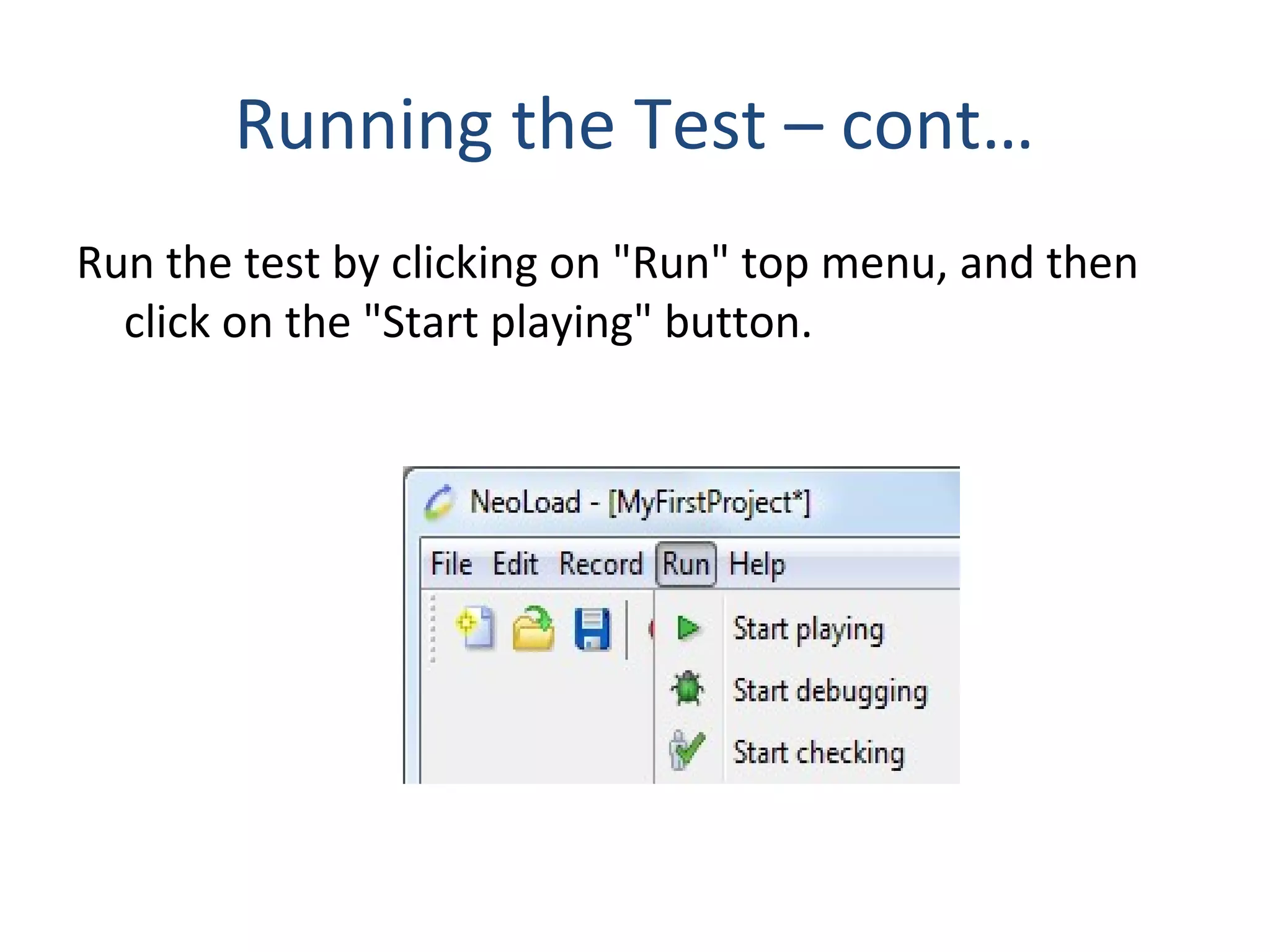 Running the Test – cont...

Run the test by clicking on "Run" top menu, and then click on the "Start playing" button.

NeoLoad - [MyFirstProject*]

File Edit Record Run Help

Start playing
Start debugging
Start checking